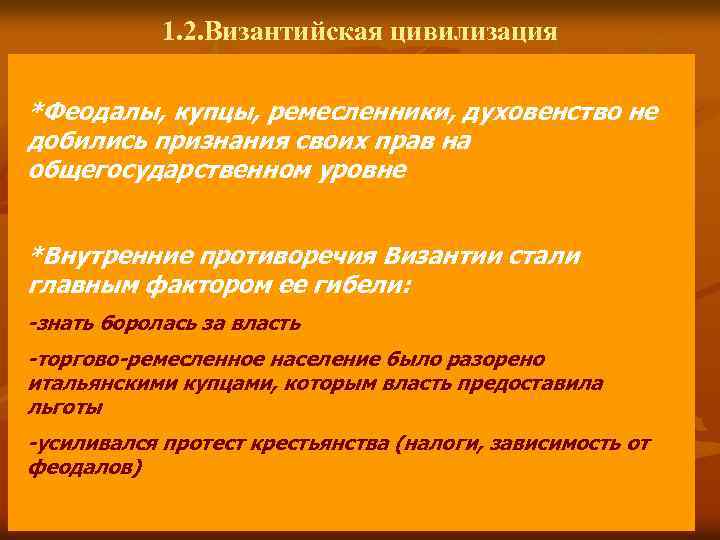 1.2.Византийская цивилизация

*Феодалы, купцы, ремесленники, духовенство не добились признания своих прав на общегосударственном уровне

*Внутренние противоречия Византии стали главным фактором ее гибели:

-знать боролась за власть

-торгово-ремесленное население было разорено итальянскими купцами, которым власть предоставила льготы

-усиливался протест крестьянства (налоги, зависимость от феодалов)